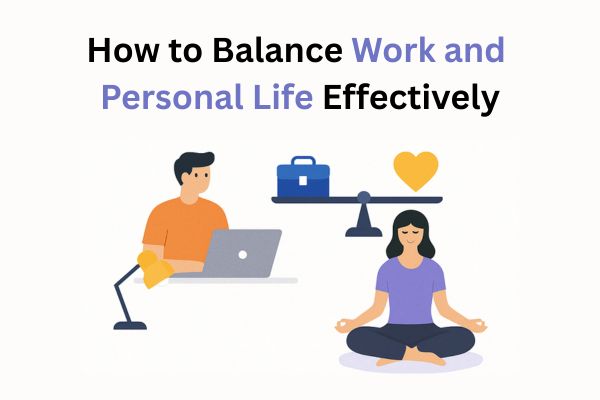 How to Balance Work and Personal Life Effectively